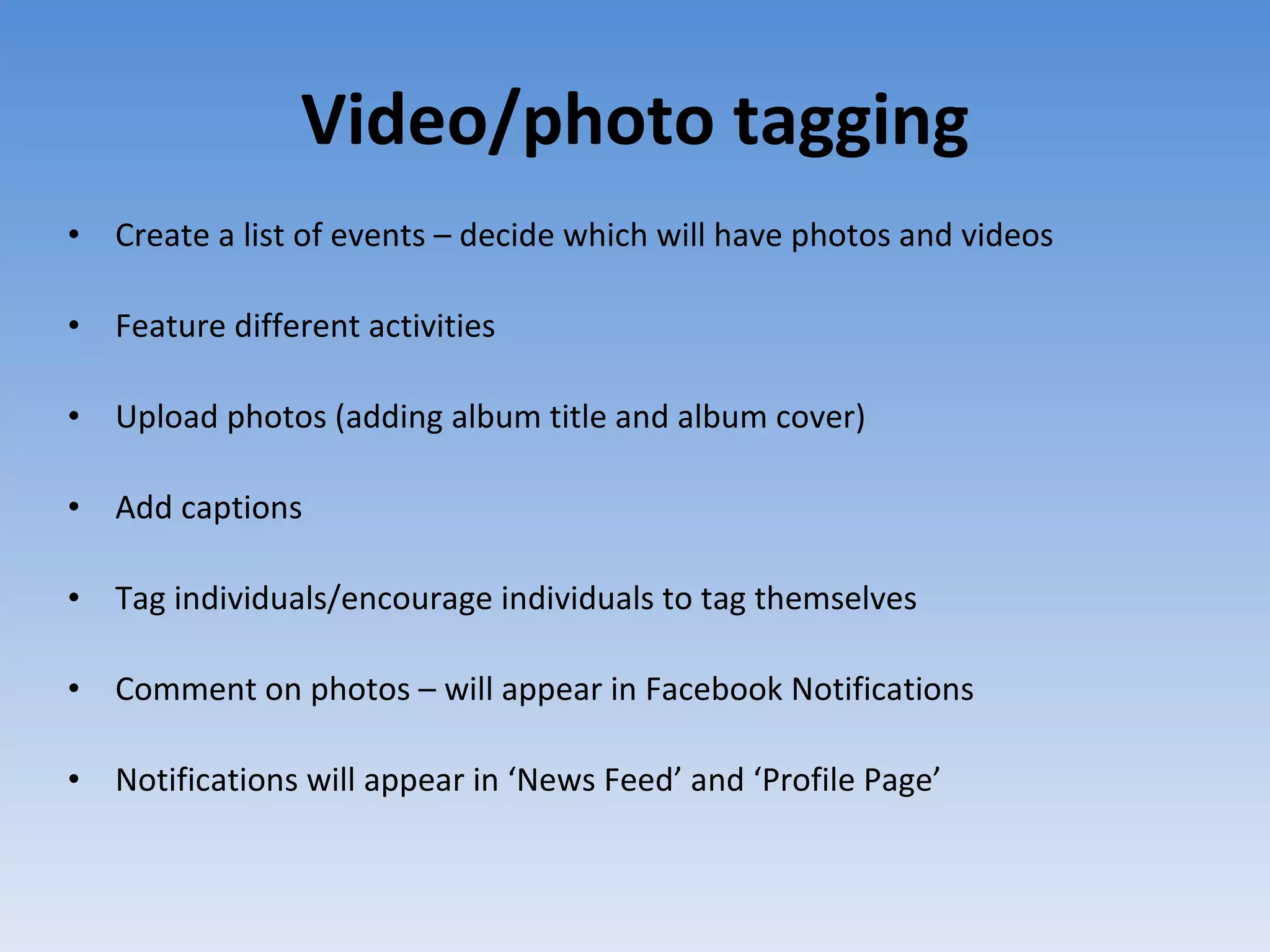 Video/photo tagging

• Create a list of events – decide which will have photos and videos

• Feature different activities

• Upload photos (adding album title and album cover)

• Add captions

• Tag individuals/encourage individuals to tag themselves

• Comment on photos – will appear in Facebook Notifications

• Notifications will appear in ‘News Feed’ and ‘Profile Page’